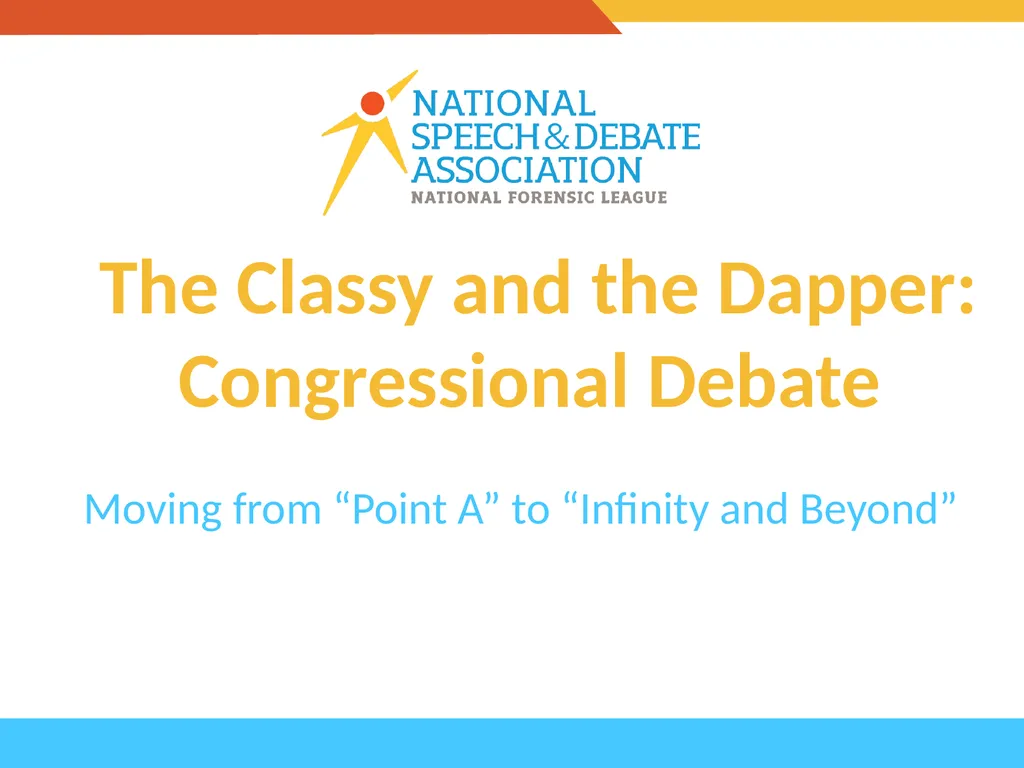 NATIONAL
SPEECH & DEBATE
ASSOCIATION
NATIONAL FORENSIC LEAGUE

The Classy and the Dapper: Congressional Debate

Moving from “Point A” to “Infinity and Beyond”